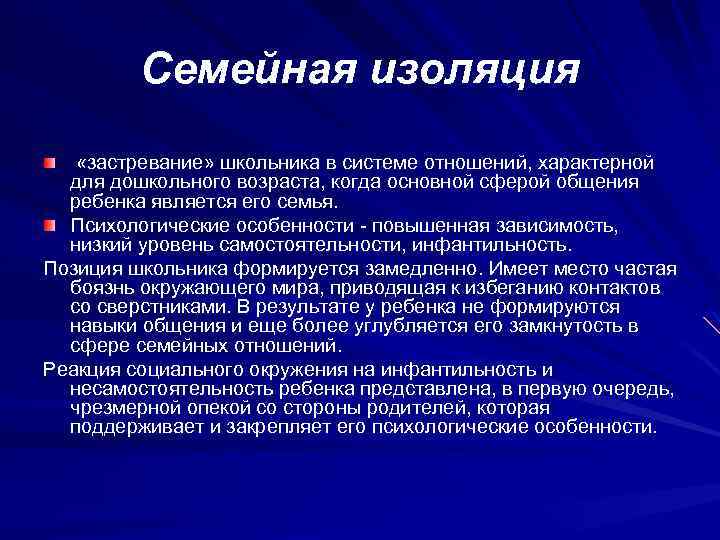 Семейная изоляция

«застревание» школьника в системе отношений, характерной для дошкольного возраста, когда основной сферой общения ребенка является его семья.

Психологические особенности - повышенная зависимость, низкий уровень самостоятельности, инфантильность.

Позиция школьника формируется замедленно. Имеет место частая боязнь окружающего мира, приводящая к избеганию контактов со сверстниками. В результате у ребенка не формируются навыки общения и еще более углубляется его замкнутость в сфере семейных отношений.

Реакция социального окружения на инфантильность и несамостоятельность ребенка представлена, в первую очередь, чрезмерной опекой со стороны родителей, которая поддерживает и закрепляет его психологические особенности.